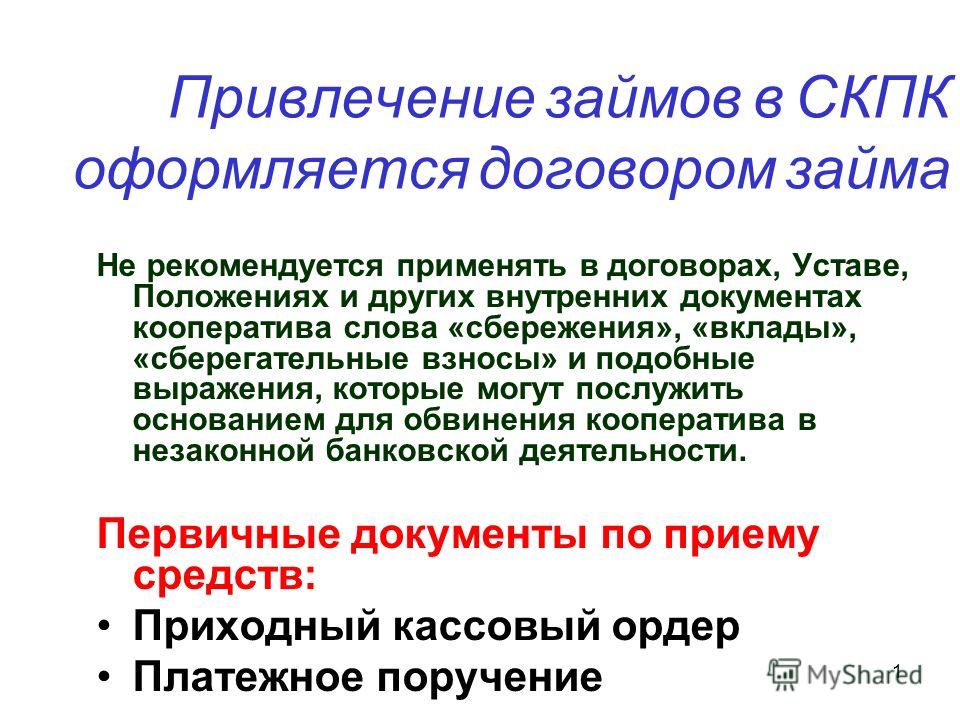 Привлечение займов в СКПК оформляется договором займа

Не рекомендуется применять в договорах, Уставе, Положениях и других внутренних документах кооператива слова «сбережения», «вклады», «сберегательные взносы» и подобные выражения, которые могут послужить основанием для обвинения кооператива в незаконной банковской деятельности.

Первичные документы по приему средств:

• Приходный кассовый ордер
• Платежное поручение

MyShared

1